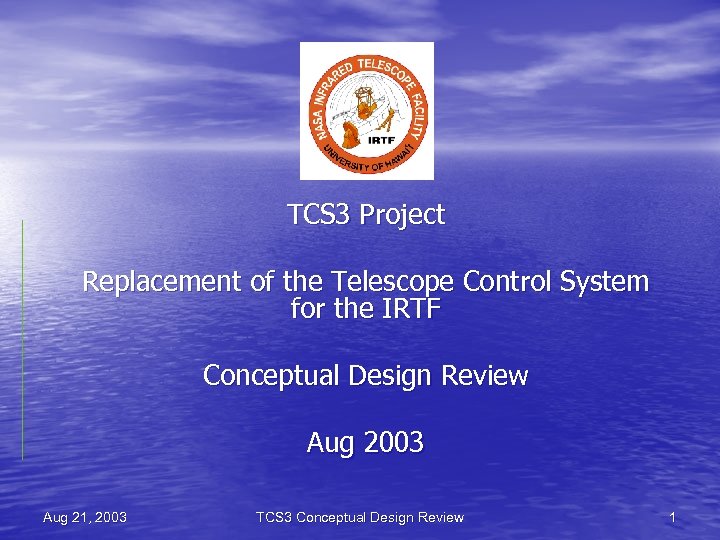 NASA INFRARED TELESCOPE FACILITY
IRTF
UNIVERSITY OF HAWAI'I

TCS3 Project

Replacement of the Telescope Control System for the IRTF

Conceptual Design Review

Aug 2003

Aug 21, 2003
TCS3 Conceptual Design Review
1